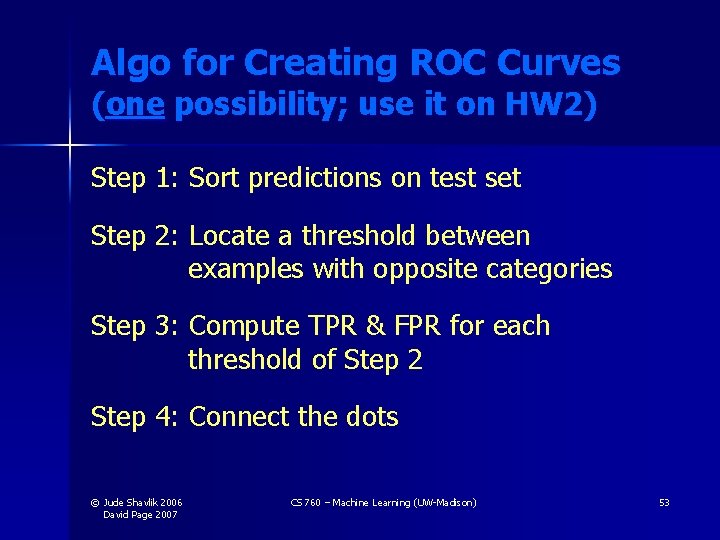 Algo for Creating ROC Curves
(one possibility; use it on HW2)

Step 1: Sort predictions on test set

Step 2: Locate a threshold between examples with opposite categories

Step 3: Compute TPR & FPR for each threshold of Step 2

Step 4: Connect the dots

© Jude Shavlik 2006
David Page 2007

CS 760 – Machine Learning (UW-Madison)

53